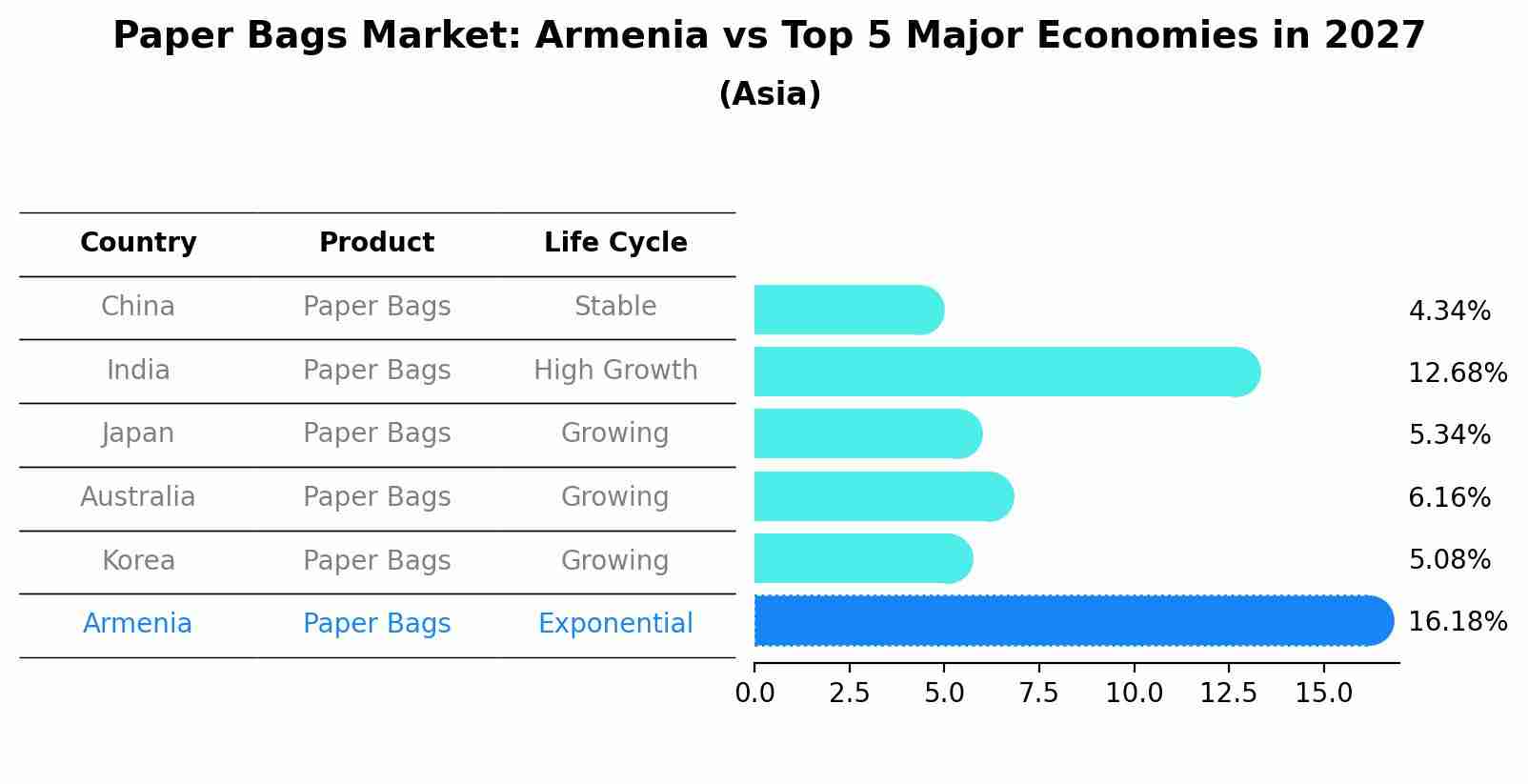 Paper Bags Market: Armenia vs Top 5 Major Economies in 2027
(Asia)

| Country | Product | Life Cycle |
|---|---|---|
| China | Paper Bags | Stable |
| India | Paper Bags | High Growth |
| Japan | Paper Bags | Growing |
| Australia | Paper Bags | Growing |
| Korea | Paper Bags | Growing |
| Armenia | Paper Bags | Exponential |

4.34%
12.68%
5.34%
6.16%
5.08%
16.18%

0.0 2.5 5.0 7.5 10.0 12.5 15.0